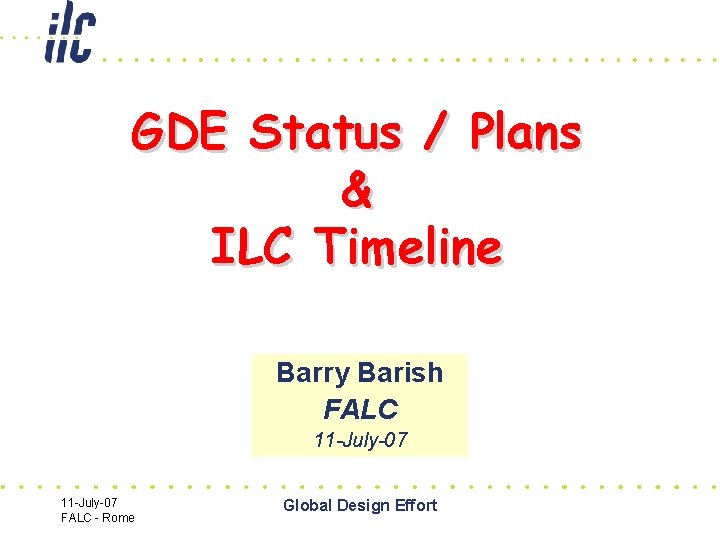 ilc

GDE Status / Plans
&
ILC Timeline

Barry Barish
FALC
11-July-07

11-July-07
FALC - Rome

Global Design Effort